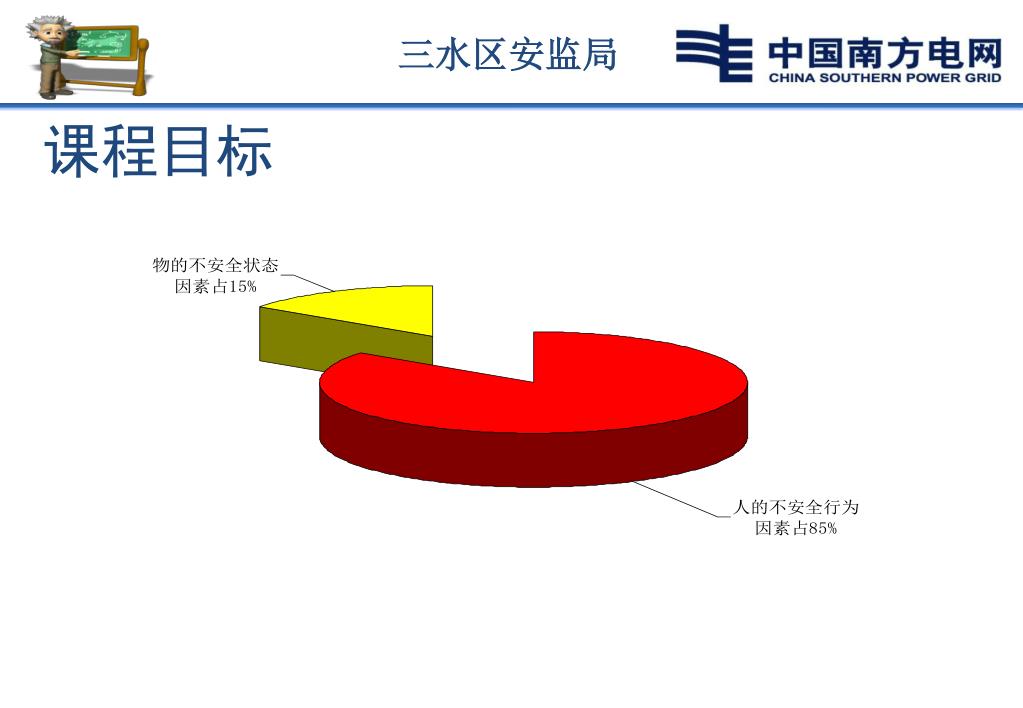 三水区安监局

中国南方电网
CHINA SOUTHERN POWER GRID

课程目标

物的不安全状态因素占15%

人的不安全行为因素占85%